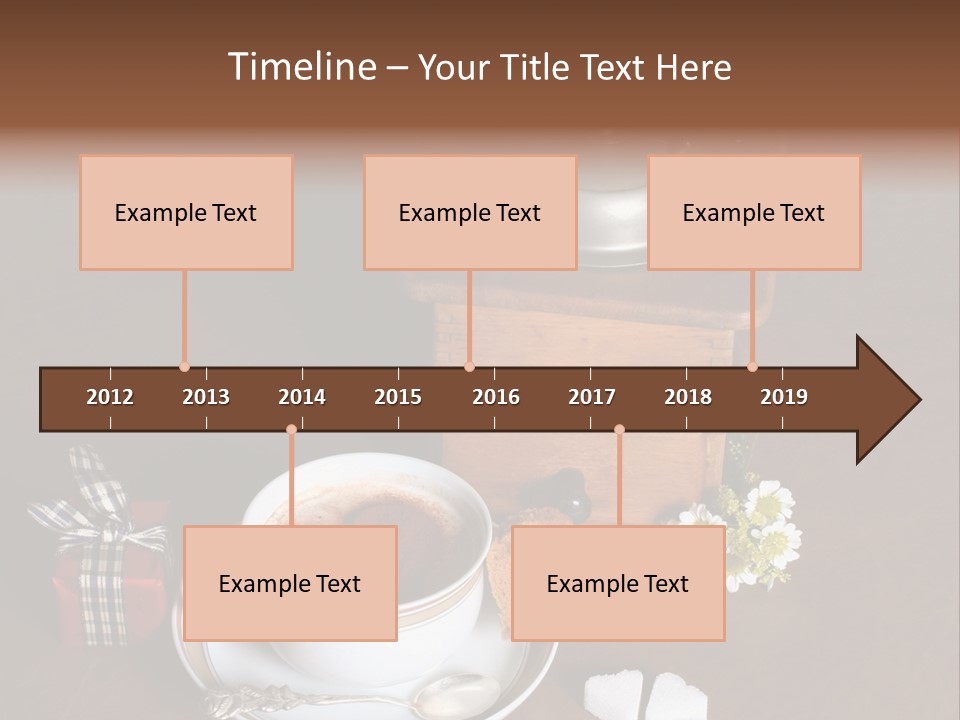 Timeline – Your Title Text Here

Example Text

Example Text

Example Text

2012 2013 2014 2015 2016 2017 2018 2019

Example Text

Example Text